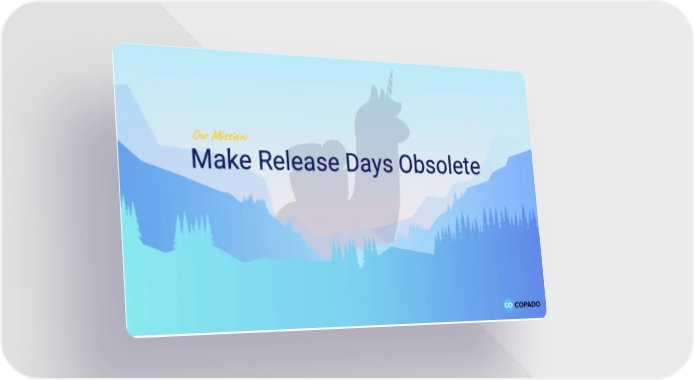 Our Mission:
Make Release Days Obsolete

COPADO